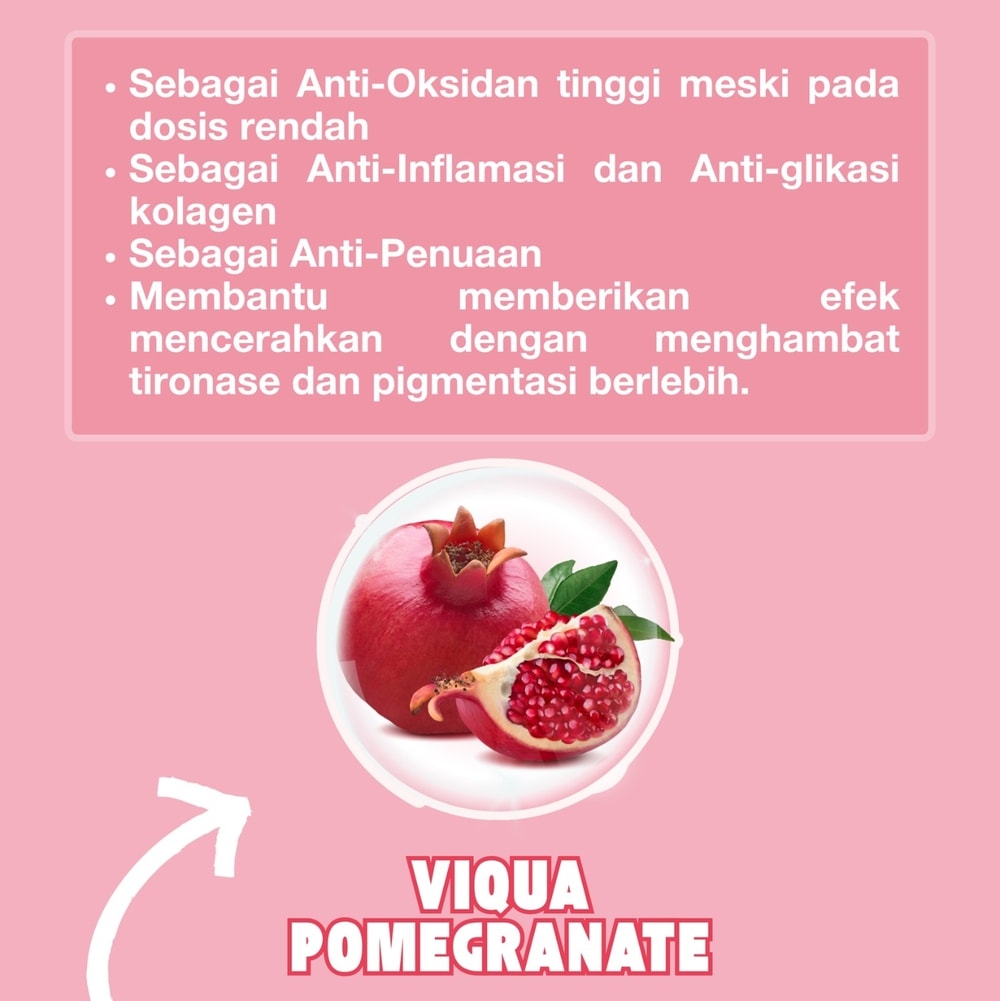 • Sebagai Anti-Oksidan tinggi meski pada dosis rendah
• Sebagai Anti-Inflamasi dan Anti-glikasi kolagen
• Sebagai Anti-Penuaan
• Membantu memberikan efek mencerahkan dengan menghambat tironase dan pigmentasi berlebih.

VIQUA POMEGRANATE